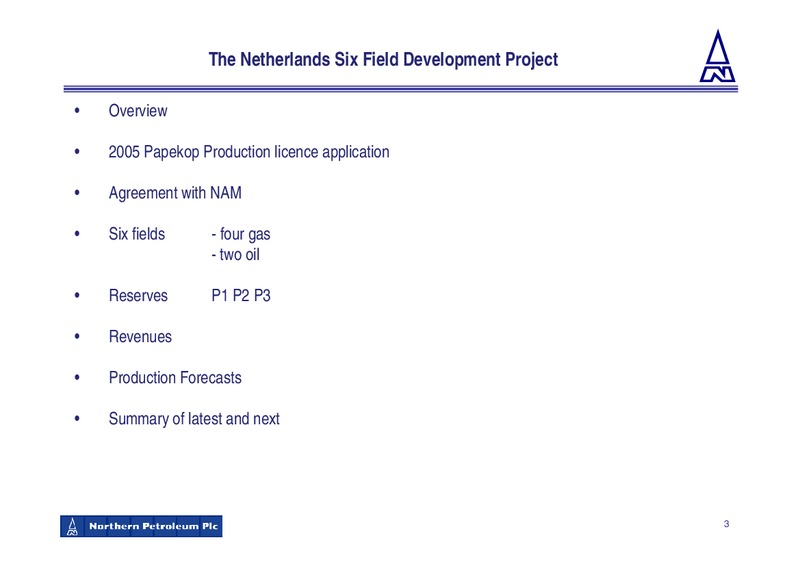 The Netherlands Six Field Development Project

• Overview

• 2005 Papekop Production licence application

• Agreement with NAM

• Six fields - four gas
- two oil

• Reserves P1 P2 P3

• Revenues

• Production Forecasts

• Summary of latest and next

Northern Petroleum Plc

3